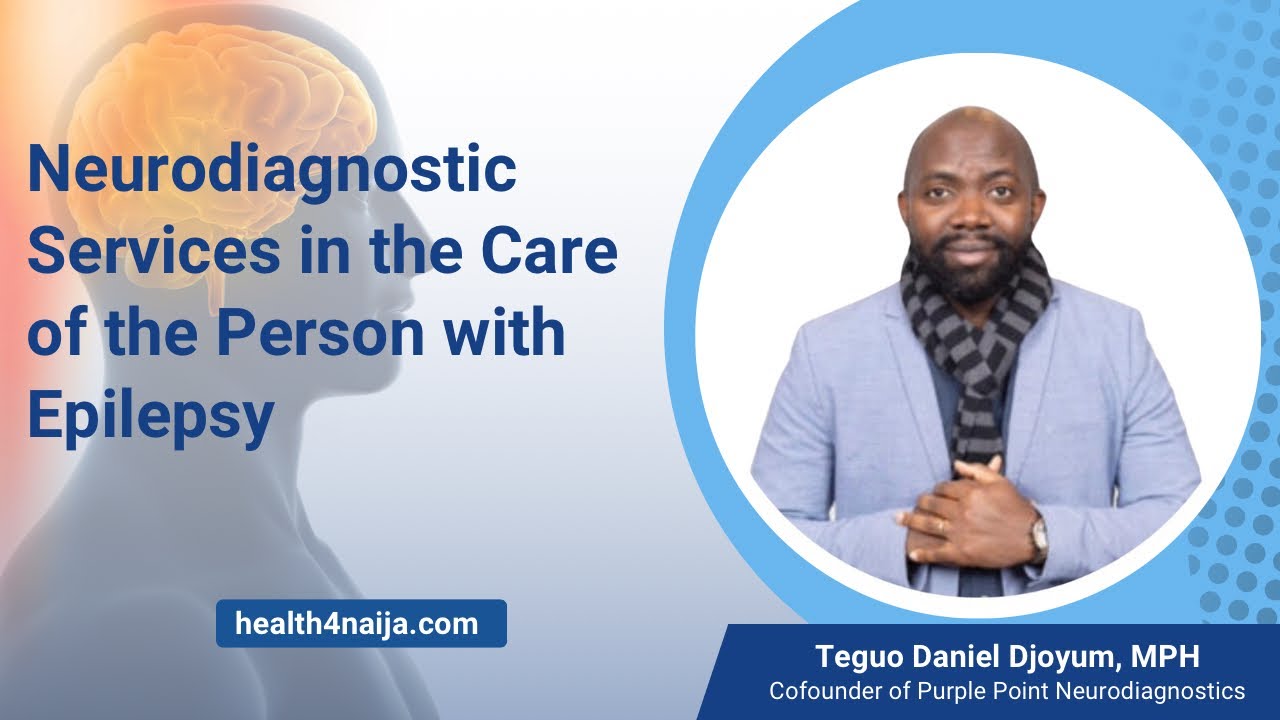 Neurodiagnostic Services in the Care of the Person with Epilepsy

health4naija.com

Teguo Daniel Djoyum, MPH
Cofounder of Purple Point Neurodiagnostics